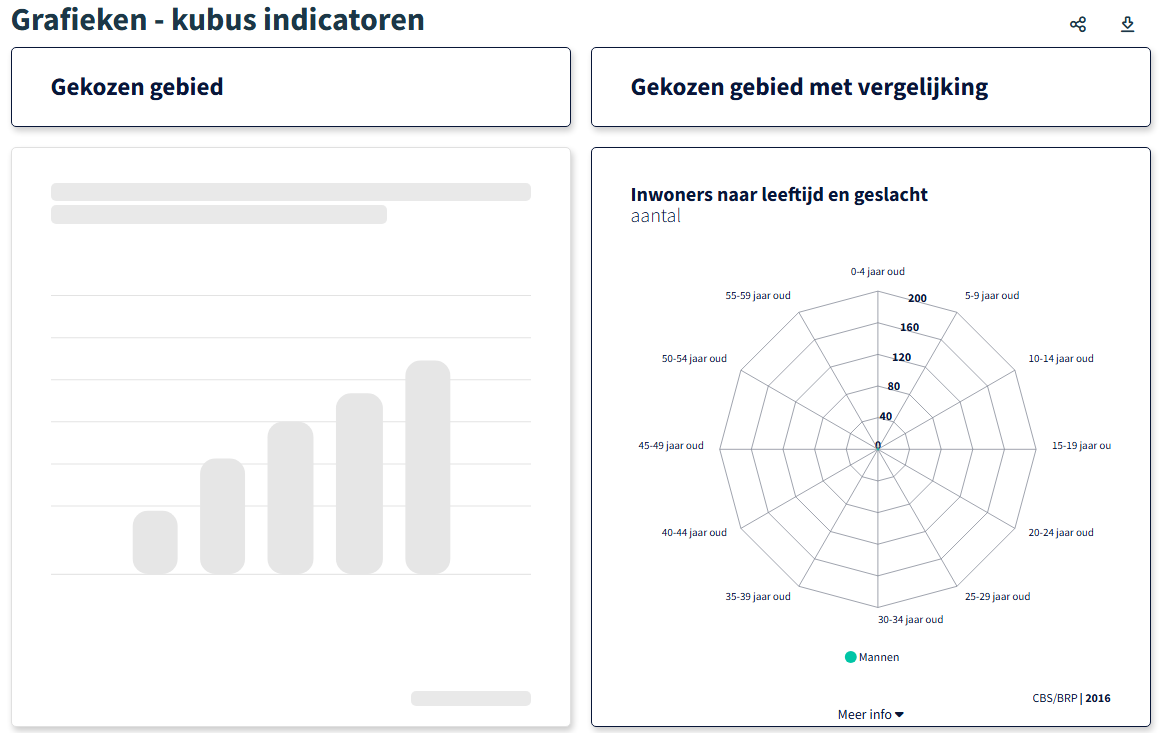 Grafieken - kubus indicatoren

Gekozen gebied

Gekozen gebied met vergelijking

Inwoners naar leeftijd en geslacht
aantal

0-4 jaar oud
5-9 jaar oud
10-14 jaar oud
15-19 jaar ou
20-24 jaar oud
25-29 jaar oud
30-34 jaar oud
35-39 jaar oud
40-44 jaar oud
45-49 jaar oud
50-54 jaar oud
55-59 jaar oud

200
160
120
80
40
0

Mannen

CBS/BRP | 2016

Meer info